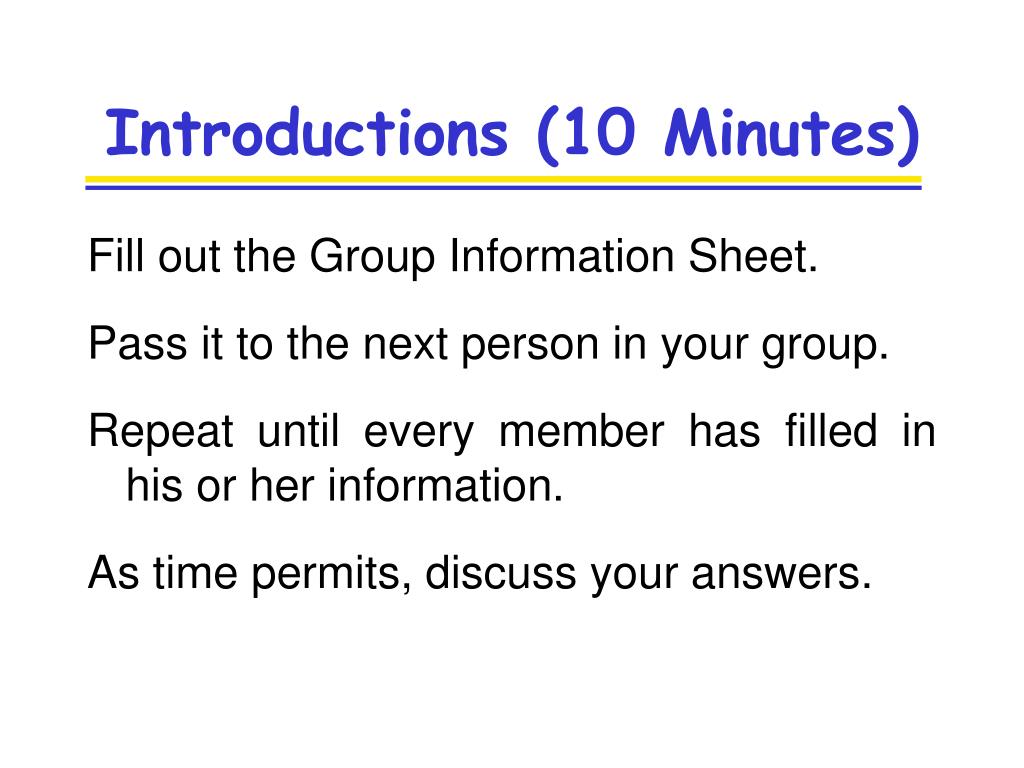 Introductions (10 Minutes)

Fill out the Group Information Sheet.

Pass it to the next person in your group.

Repeat until every member has filled in his or her information.

As time permits, discuss your answers.